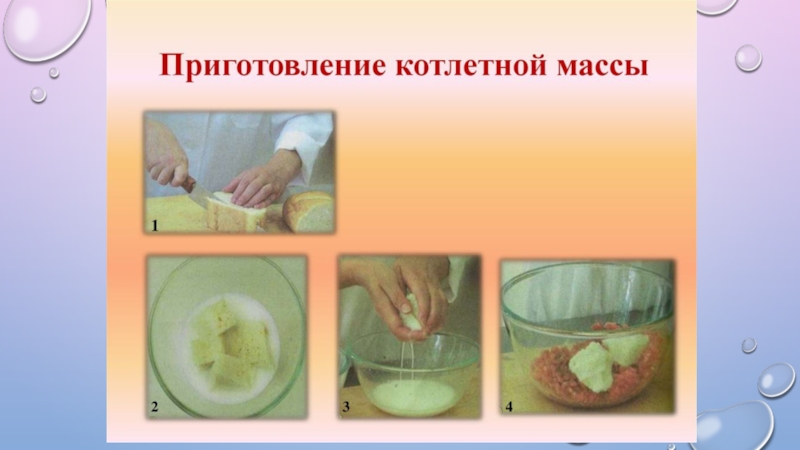 Приготовление котлетной массы

1

2

3

4